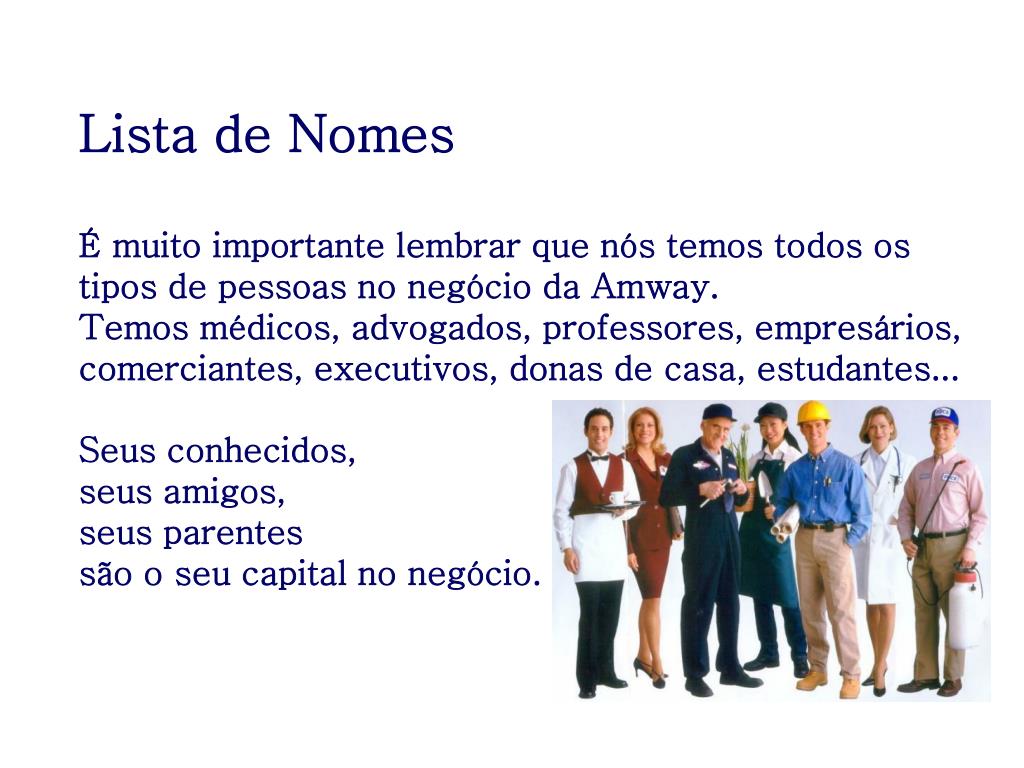 Lista de Nomes

É muito importante lembrar que nós temos todos os tipos de pessoas no negócio da Amway.
Temos médicos, advogados, professores, empresários, comerciantes, executivos, donas de casa, estudantes...

Seus conhecidos,
seus amigos,
seus parentes
são o seu capital no negócio.